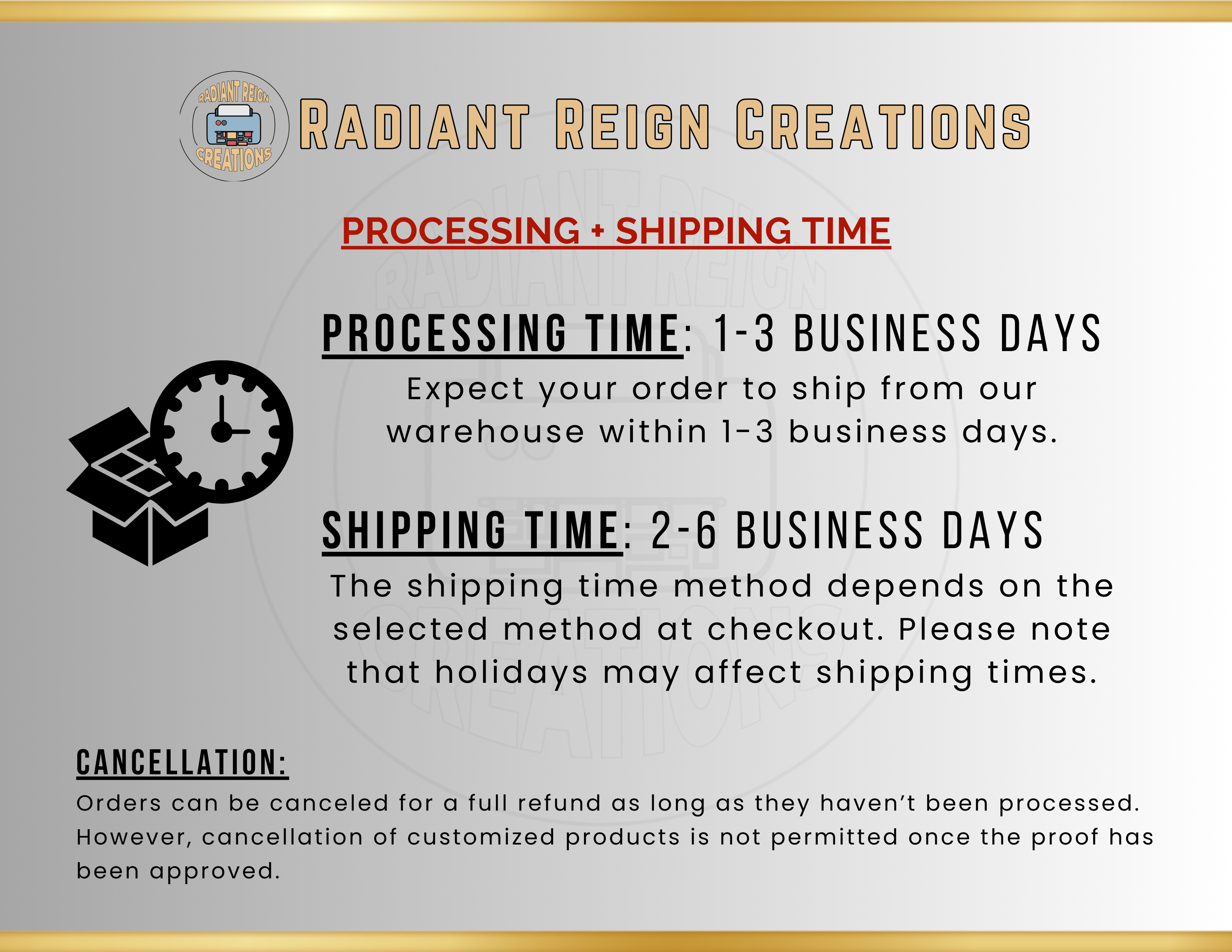 RADIANT REIGN CREATIONS

RADIANT REIGN CREATIONS

PROCESSING + SHIPPING TIME

PROCESSING TIME: 1-3 BUSINESS DAYS

Expect your order to ship from our warehouse within 1-3 business days.

SHIPPING TIME: 2-6 BUSINESS DAYS

The shipping time method depends on the selected method at checkout. Please note that holidays may affect shipping times.

CANCELLATION:

Orders can be canceled for a full refund as long as they haven't been processed. However, cancellation of customized products is not permitted once the proof has been approved.

RADIANT REIGN CREATIONS